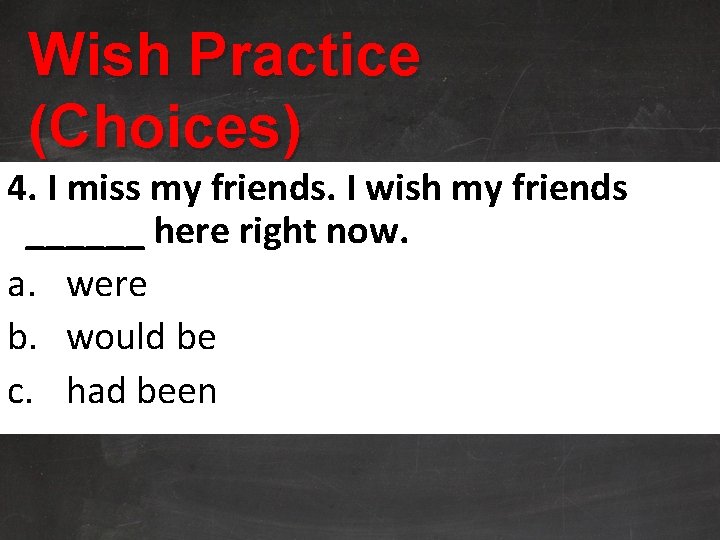 Wish Practice (Choices)

4. I miss my friends. I wish my friends ______ here right now.

a. were

b. would be

c. had been